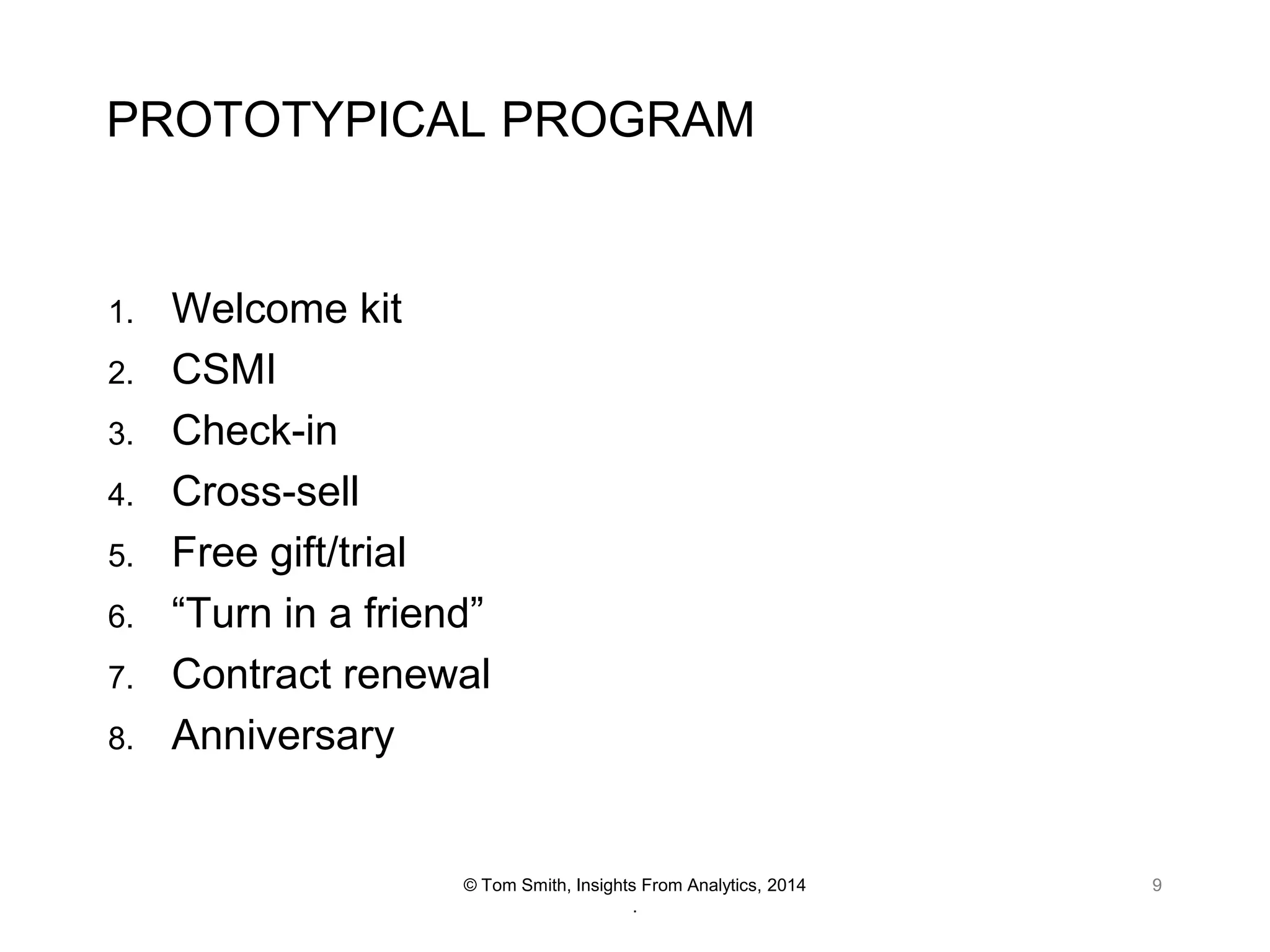 PROTOTYPICAL PROGRAM

1. Welcome kit
2. CSMI
3. Check-in
4. Cross-sell
5. Free gift/trial
6. “Turn in a friend”
7. Contract renewal
8. Anniversary

© Tom Smith, Insights From Analytics, 2014
.

9